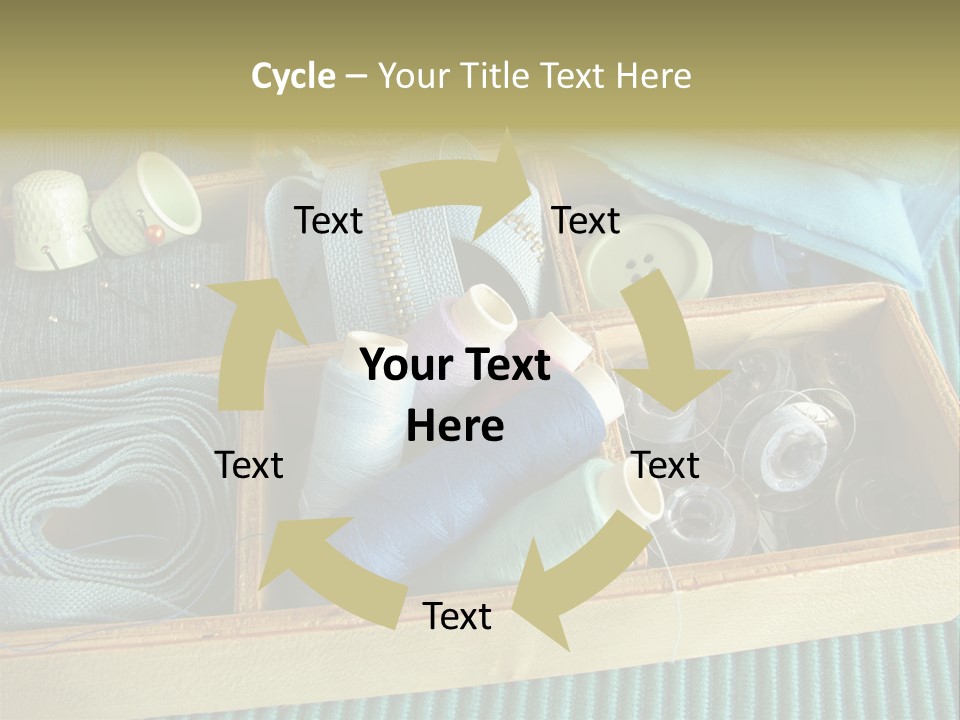 Cycle – Your Title Text Here

Text

Text

Your Text Here

Text

Text

Text